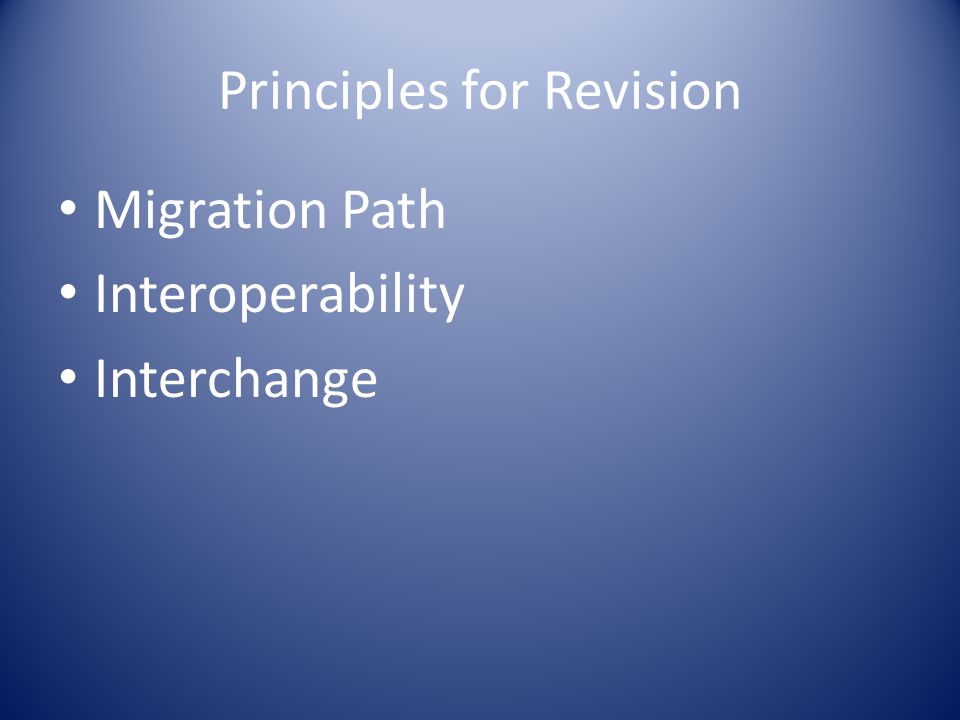 Principles for Revision

• Migration Path
• Interoperability
• Interchange